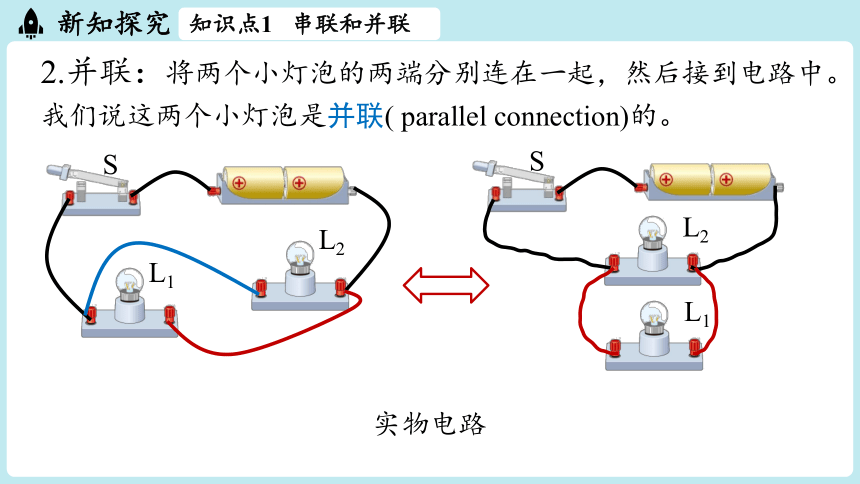 新知探究　知识点1　串联和并联

2.并联：将两个小灯泡的两端分别连在一起，然后接到电路中。我们说这两个小灯泡是并联( parallel connection)的。

S

$L_2$

$L_1$

S

$L_2$

$L_1$

实物电路